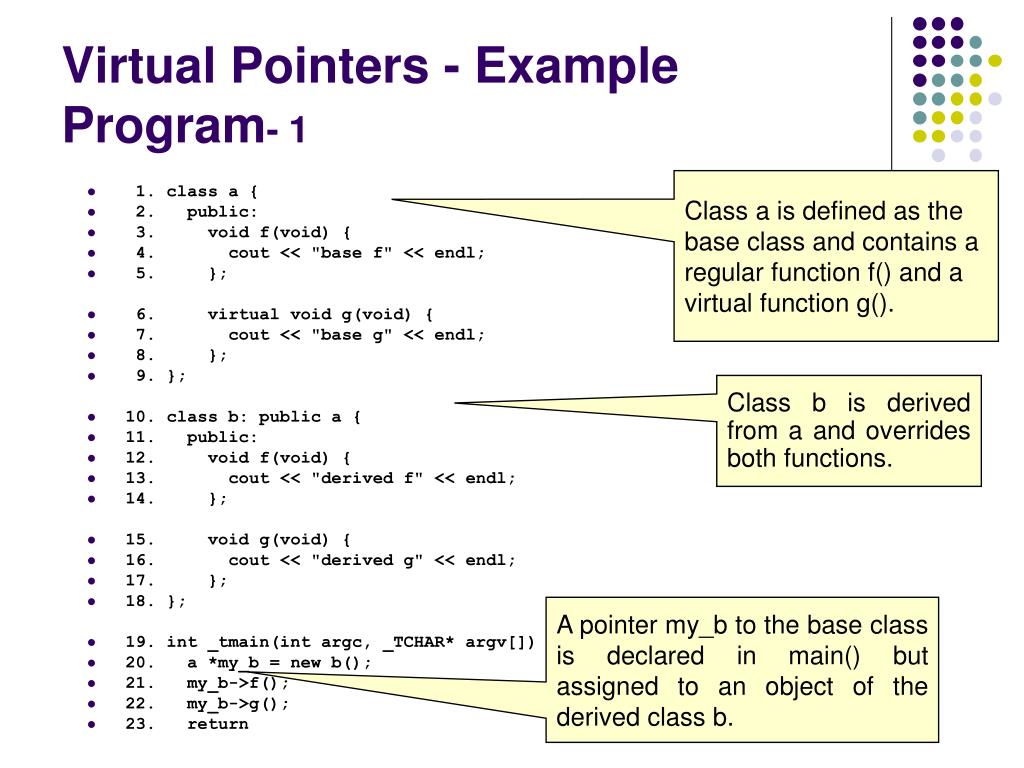 Virtual Pointers - Example Program- 1

- 1. class a {
- 2. public:
- 3. void f(void) {
- 4. cout << "base f" << endl;
- 5. };

- 6. virtual void g(void) {
- 7. cout << "base g" << endl;
- 8. };
- 9. };

- 10. class b: public a {
- 11. public:
- 12. void f(void) {
- 13. cout << "derived f" << endl;
- 14. };

- 15. void g(void) {
- 16. cout << "derived g" << endl;
- 17. };
- 18. };

- 19. int _tmain(int argc, _TCHAR* argv[])
- 20. a *my_b = new b();
- 21. my_b->f();
- 22. my_b->g();
- 23. return

Class a is defined as the base class and contains a regular function f() and a virtual function g().

Class b is derived from a and overrides both functions.

A pointer my_b to the base class is declared in main() but assigned to an object of the derived class b.